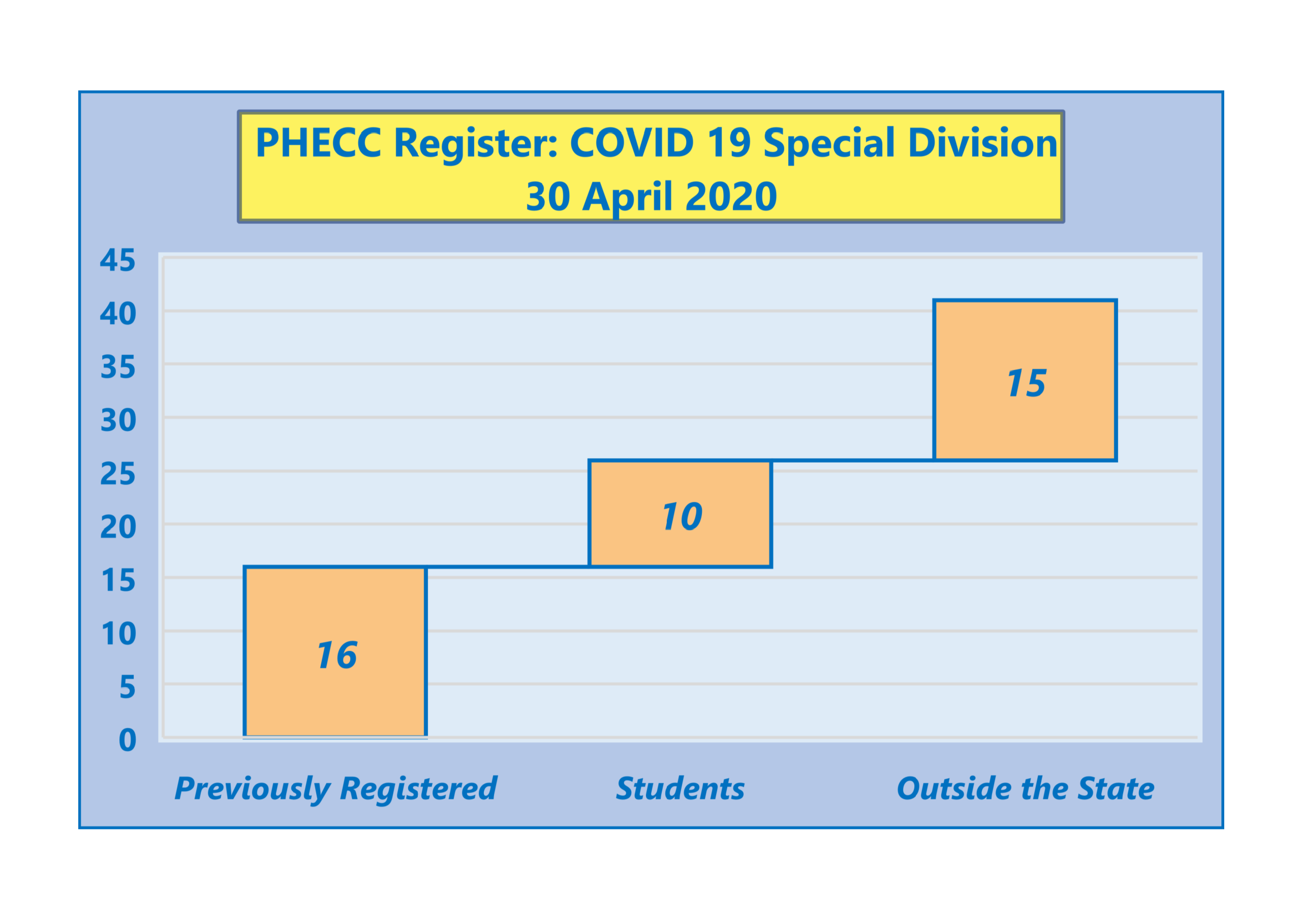 PHECC Register: COVID 19 Special Division
30 April 2020

45
40
35
30
25
20
15
10
5
0

16
10
15

Previously Registered
Students
Outside the State